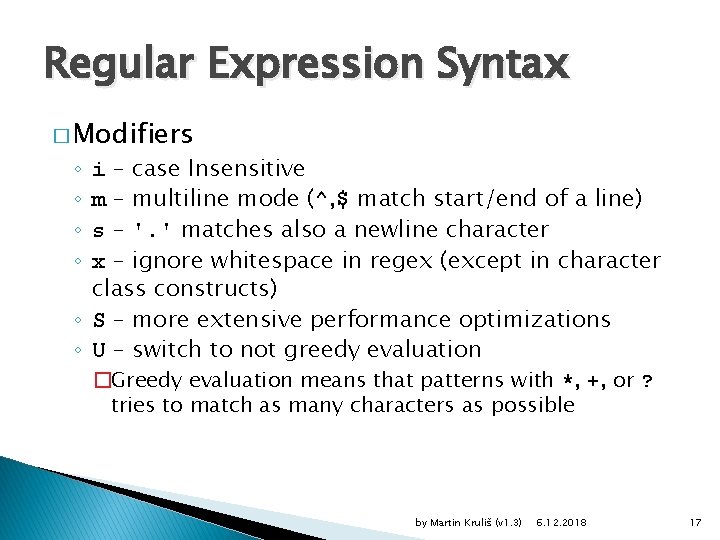 Regular Expression Syntax

□ Modifiers

◦ i – case Insensitive
◦ m – multiline mode (^,$ match start/end of a line)
◦ s – '.' matches also a newline character
◦ x – ignore whitespace in regex (except in character class constructs)
◦ S – more extensive performance optimizations
◦ U – switch to not greedy evaluation
□ Greedy evaluation means that patterns with *, +, or ? tries to match as many characters as possible

by Martin Kruliš (v1.3) 6.12.2018 17